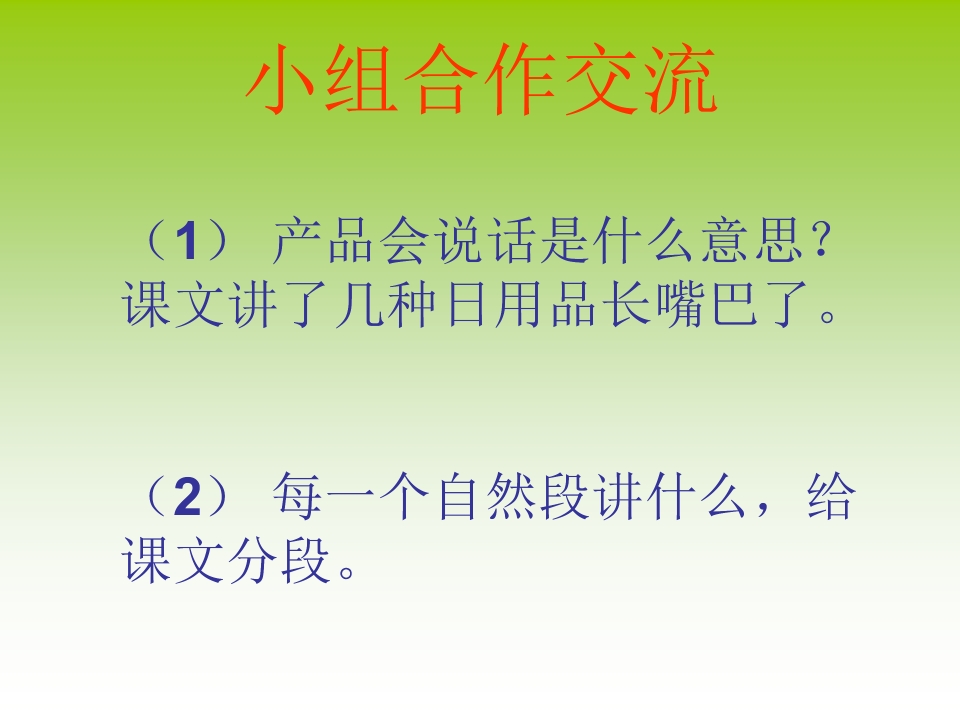 小组合作交流

（1） 产品会说话是什么意思？课文讲了几种日用品长嘴巴了。

（2） 每一个自然段讲什么，给课文分段。